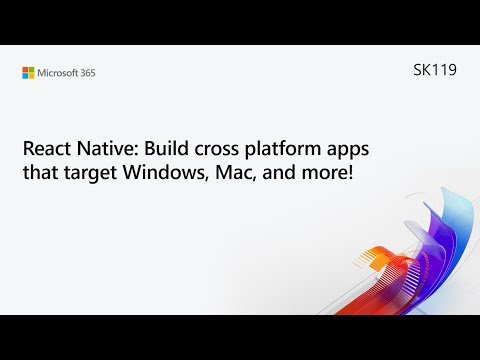 Microsoft 365

SK119

React Native: Build cross platform apps that target Windows, Mac, and more!